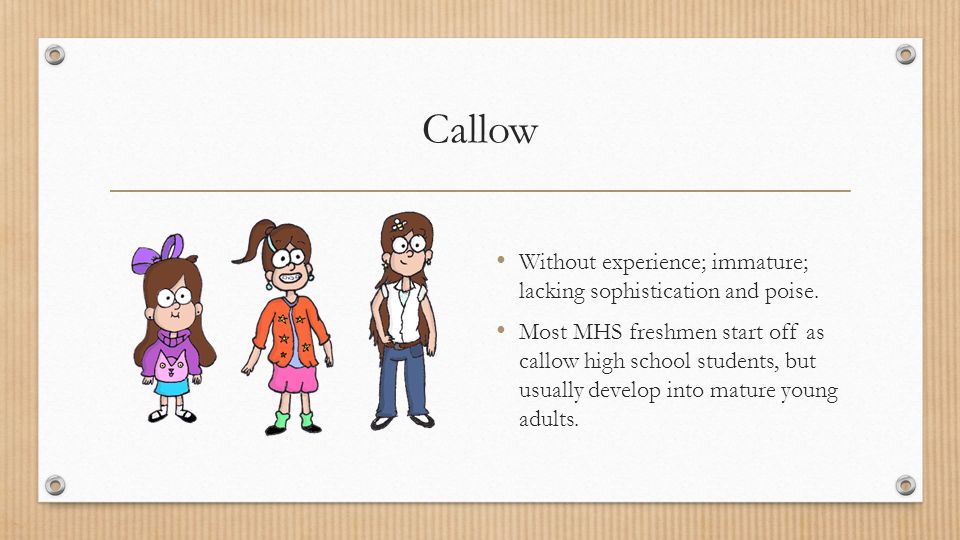 Callow

• Without experience; immature; lacking sophistication and poise.
• Most MHS freshmen start off as callow high school students, but usually develop into mature young adults.